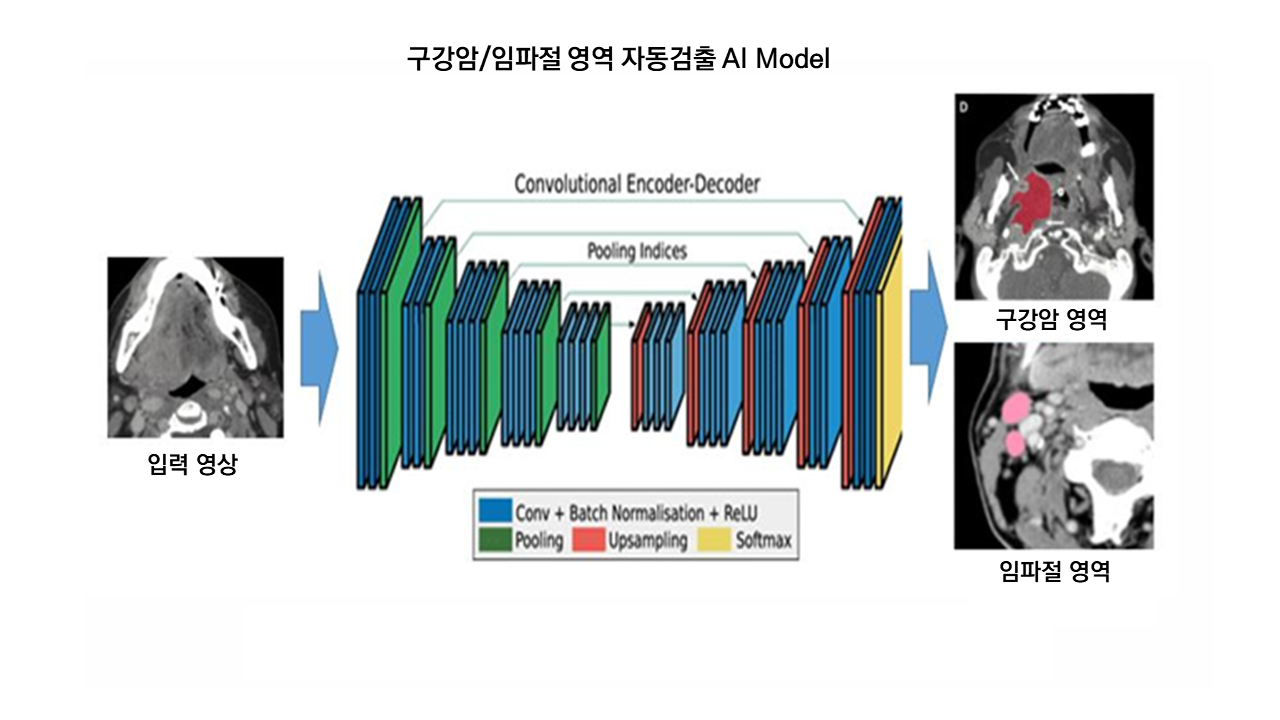 구강암/임파절 영역 자동검출 AI Model

입력 영상

Convolutional Encoder-Decoder

Pooling Indices

Conv + Batch Normalisation + ReLU
Pooling
Upsampling
Softmax

D

구강암 영역

임파절 영역